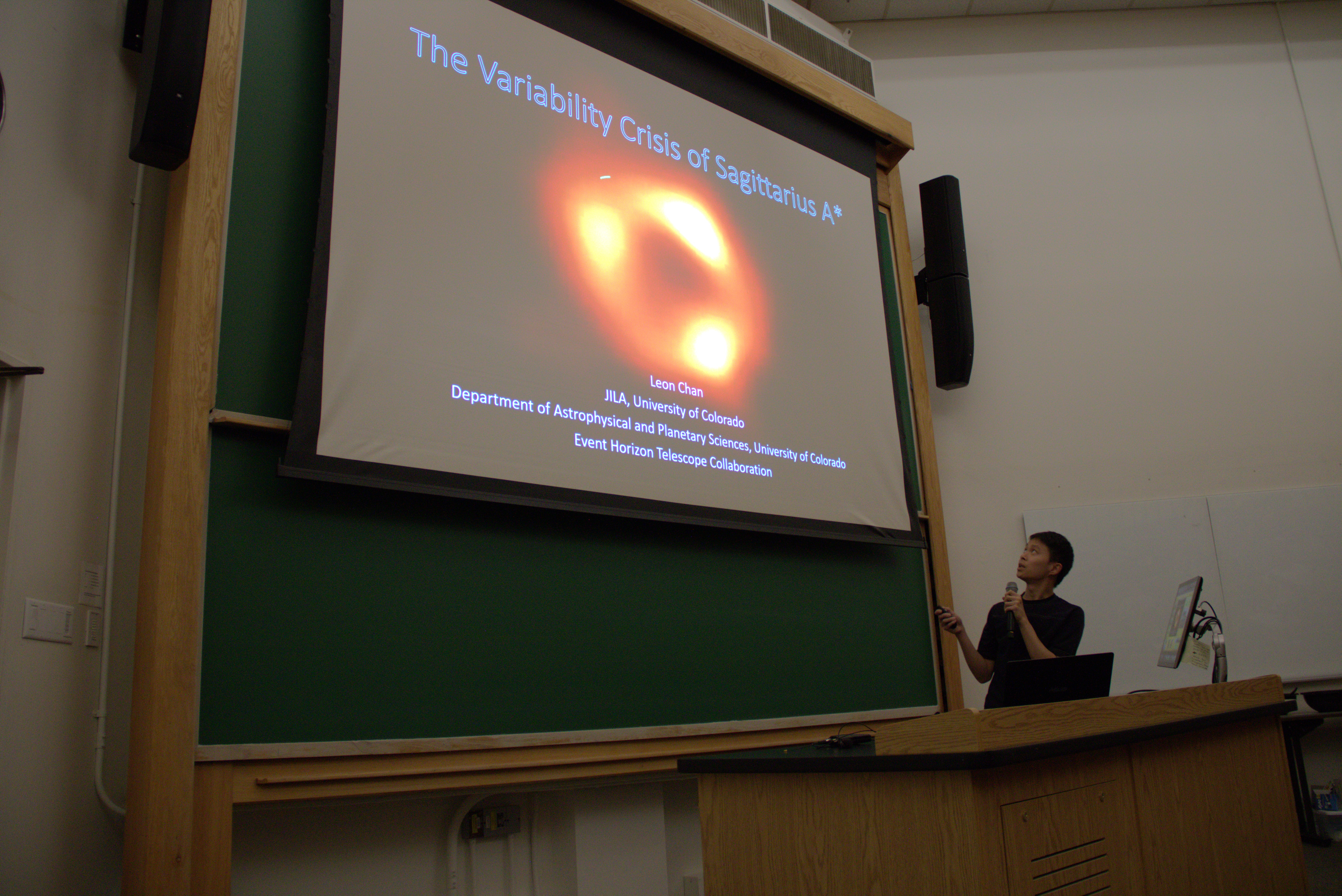 The Variability Crisis of Sagittarius A*

Leon Chan
JILA, University of Colorado
Department of Astrophysical and Planetary Sciences, University of Colorado
Event Horizon Telescope Collaboration